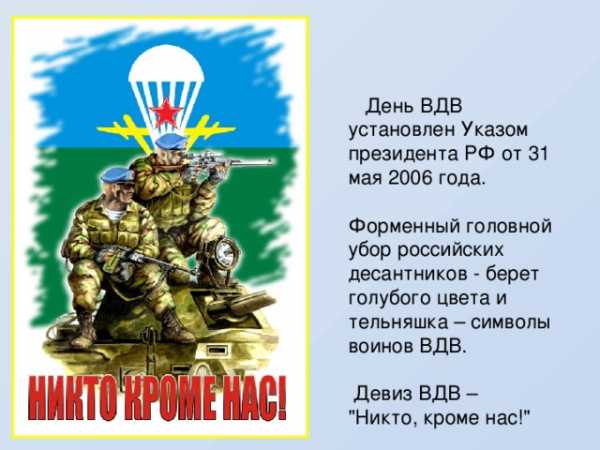 НИКТО КРОМЕ НАС!

День ВДВ установлен Указом президента РФ от 31 мая 2006 года.

Форменный головной убор российских десантников - берет голубого цвета и тельняшка – символы воинов ВДВ.

Девиз ВДВ – "Никто, кроме нас!"